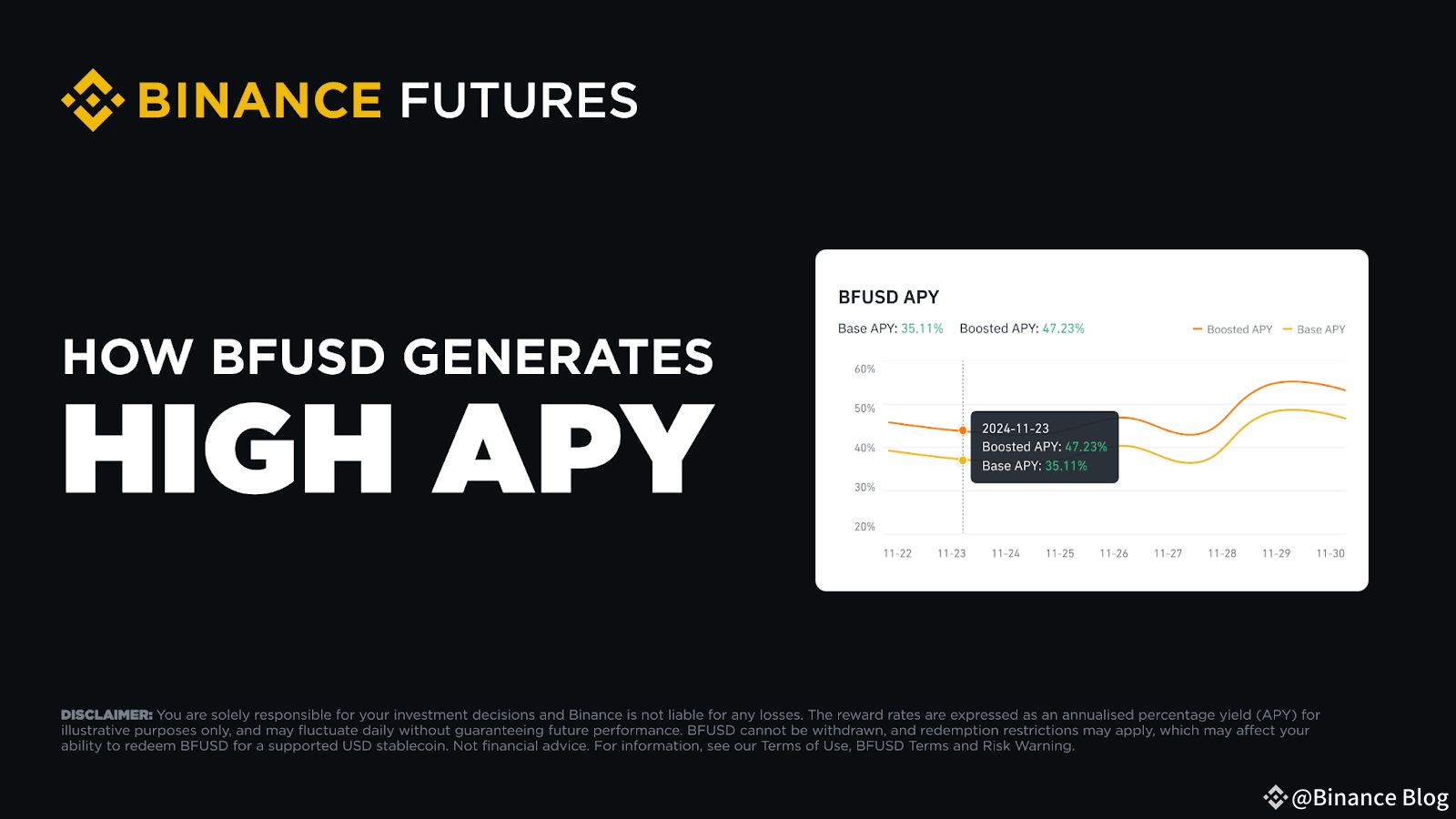 BINANCE FUTURES

HOW BFUSD GENERATES
HIGH APY

BFUSD APY

Base APY: 35.11% Boosted APY: 47.23%

Boosted APY Base APY

60%
50%
40%
30%
20%

2024-11-23
Boosted APY: 47.23%
Base APY: 35.11%

11-22 11-23 11-24 11-25 11-26 11-27 11-28 11-29 11-30

DISCLAIMER: You are solely responsible for your investment decisions and Binance is not liable for any losses. The reward rates are expressed as an annualised percentage yield (APY) for illustrative purposes only, and may fluctuate daily without guaranteeing future performance. BFUSD cannot be withdrawn, and redemption restrictions may apply, which may affect your ability to redeem BFUSD for a supported USD stablecoin. Not financial advice. For information, see our Terms of Use, BFUSD Terms and Risk Warning.

@Binance Blog